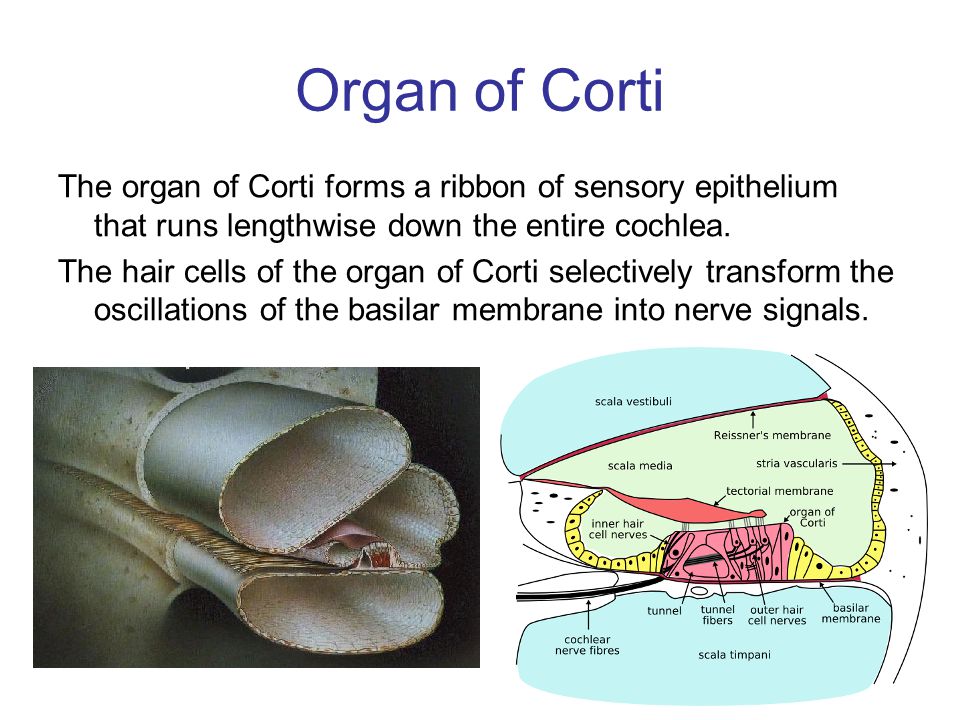 Organ of Corti

The organ of Corti forms a ribbon of sensory epithelium that runs lengthwise down the entire cochlea.

The hair cells of the organ of Corti selectively transform the oscillations of the basilar membrane into nerve signals.

scala vestibuli
Reissner's membrane
scala media
stria vascularis
tectorial membrane
organ of Corti
inner hair cell nerves
tunnel
tunnel fibers
outer hair cell nerves
basilar membrane
cochlear nerve fibres
scala timpani